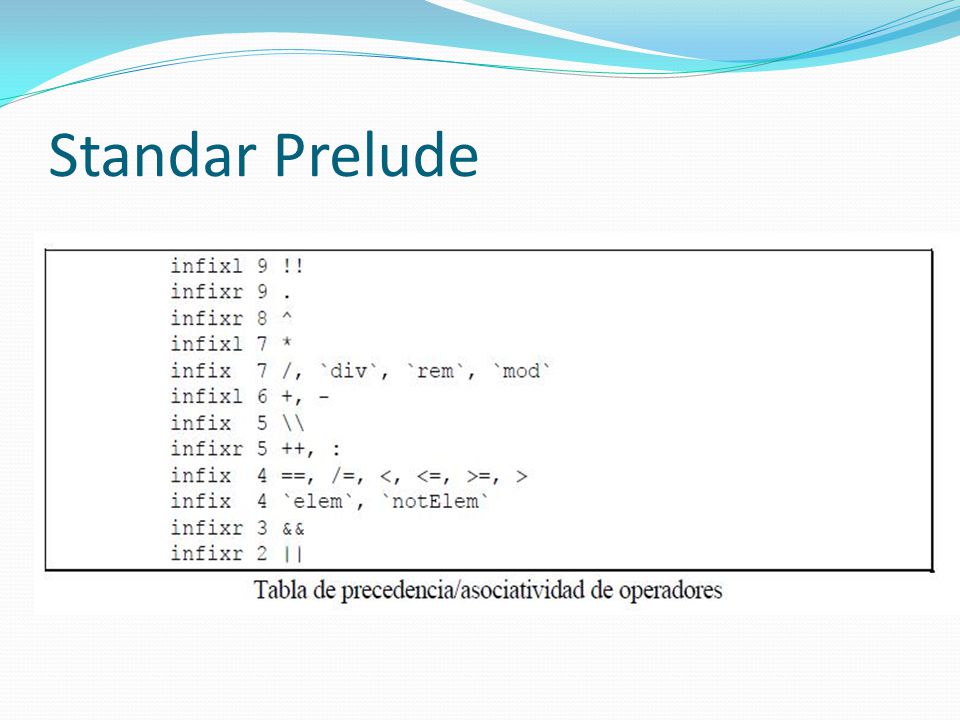 Standar Prelude

infixl 9 !!
infixr 9 .
infixr 8 ^
infixl 7 *
infix 7 /, `div`, `rem`, `mod`
infixl 6 +, -
infix 5 \\
infixr 5 ++, :
infix 4 ==, /=, <, <=, >=, >
infix 4 `elem`, `notElem`
infixr 3 &&
infixr 2 ||

Tabla de precedencia/asociatividad de operadores